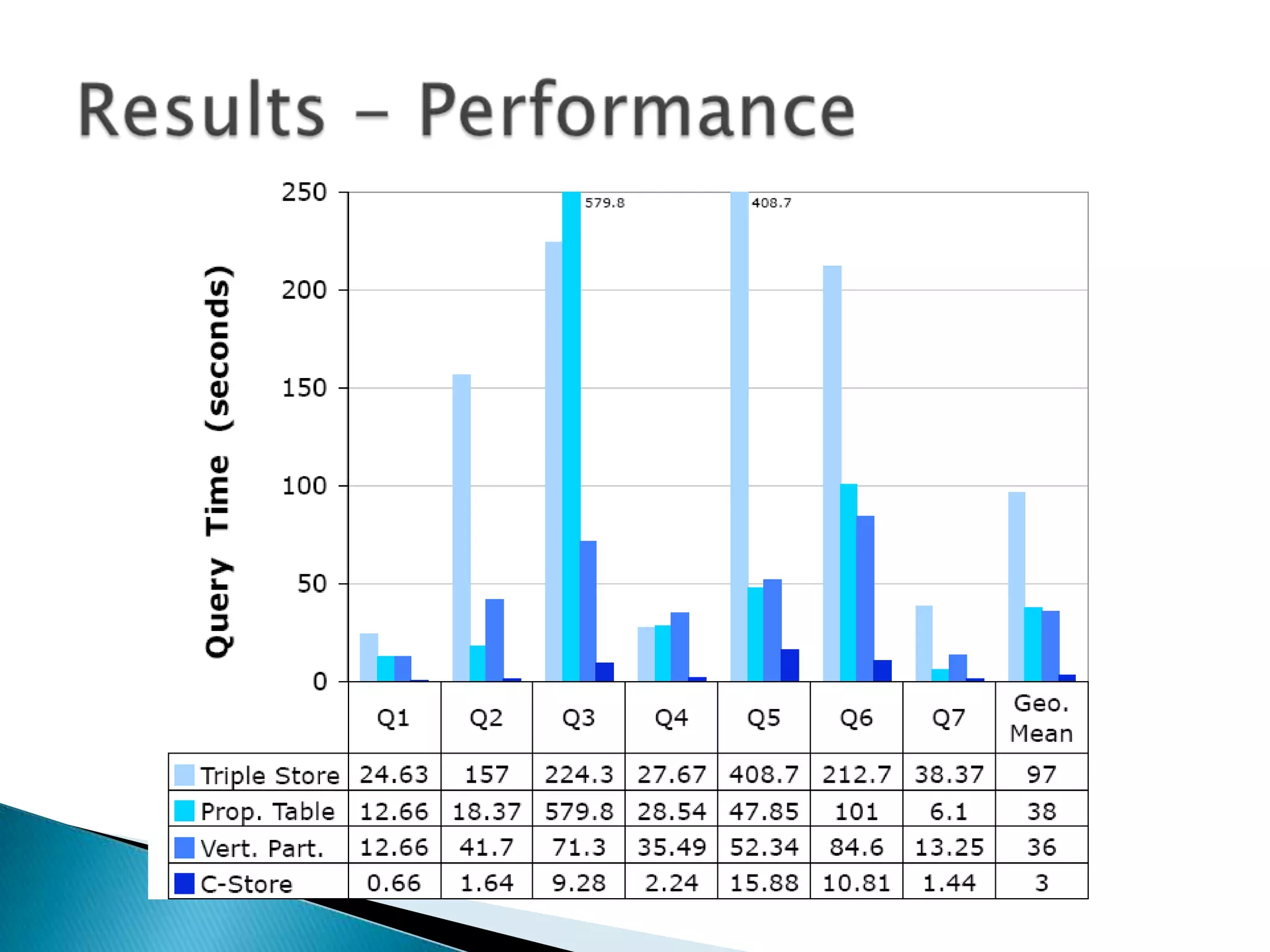 Results – Performance

Query Time (seconds)

250
200
150
100
50
0

579.8
408.7

| | Q1 | Q2 | Q3 | Q4 | Q5 | Q6 | Q7 | Geo. Mean |
|---|---|---|---|---|---|---|---|---|
| Triple Store | 24.63 | 157 | 224.3 | 27.67 | 408.7 | 212.7 | 38.37 | 97 |
| Prop. Table | 12.66 | 18.37 | 579.8 | 28.54 | 47.85 | 101 | 6.1 | 38 |
| Vert. Part. | 12.66 | 41.7 | 71.3 | 35.49 | 52.34 | 84.6 | 13.25 | 36 |
| C-Store | 0.66 | 1.64 | 9.28 | 2.24 | 15.88 | 10.81 | 1.44 | 3 |